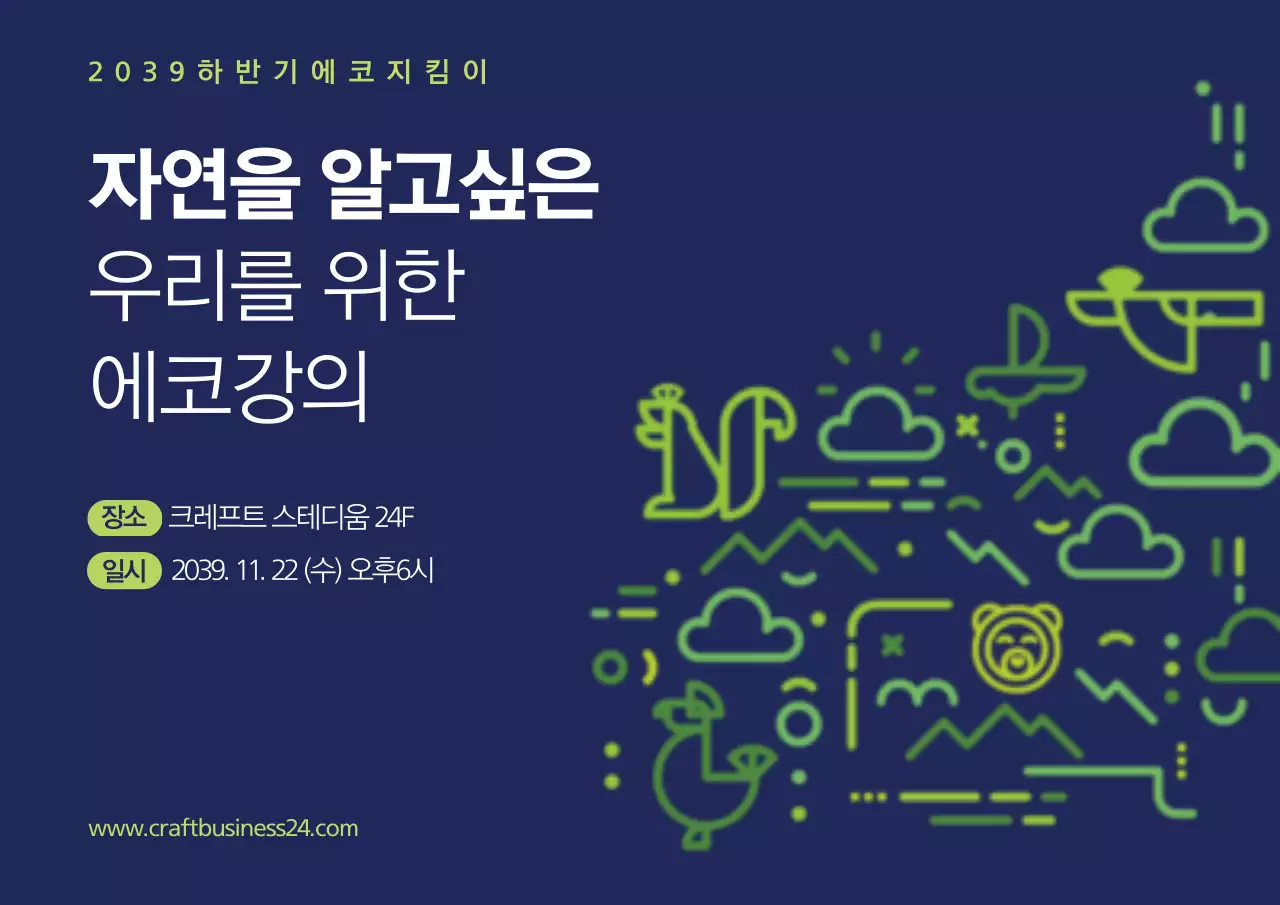 2039하반기에코지킴이

자연을 알고싶은
우리를 위한
에코강의

장소 크레프트 스테디움 24F
일시 2039. 11. 22 (수) 오후6시

www.craftbusiness24.com